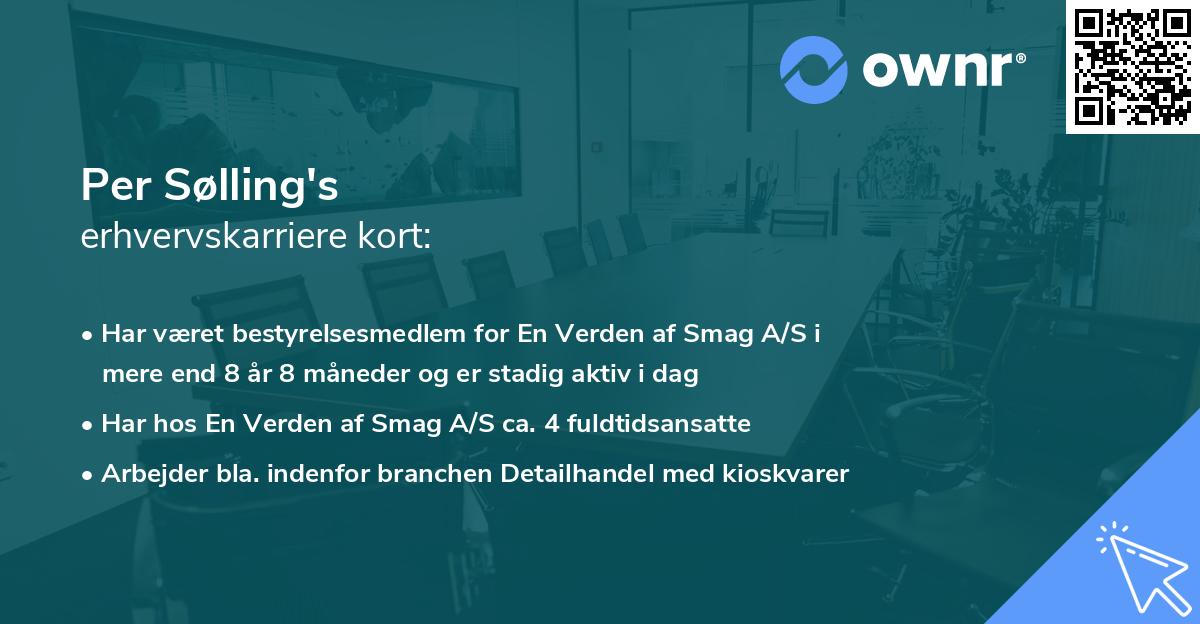 ownr®

Per Sølling's
erhvervskarriere kort:

• Har været bestyrelsesmedlem for En Verden af Smag A/S i mere end 8 år 8 måneder og er stadig aktiv i dag
• Har hos En Verden af Smag A/S ca. 4 fuldtidsansatte
• Arbejder bla. indenfor branchen Detailhandel med kioskvarer